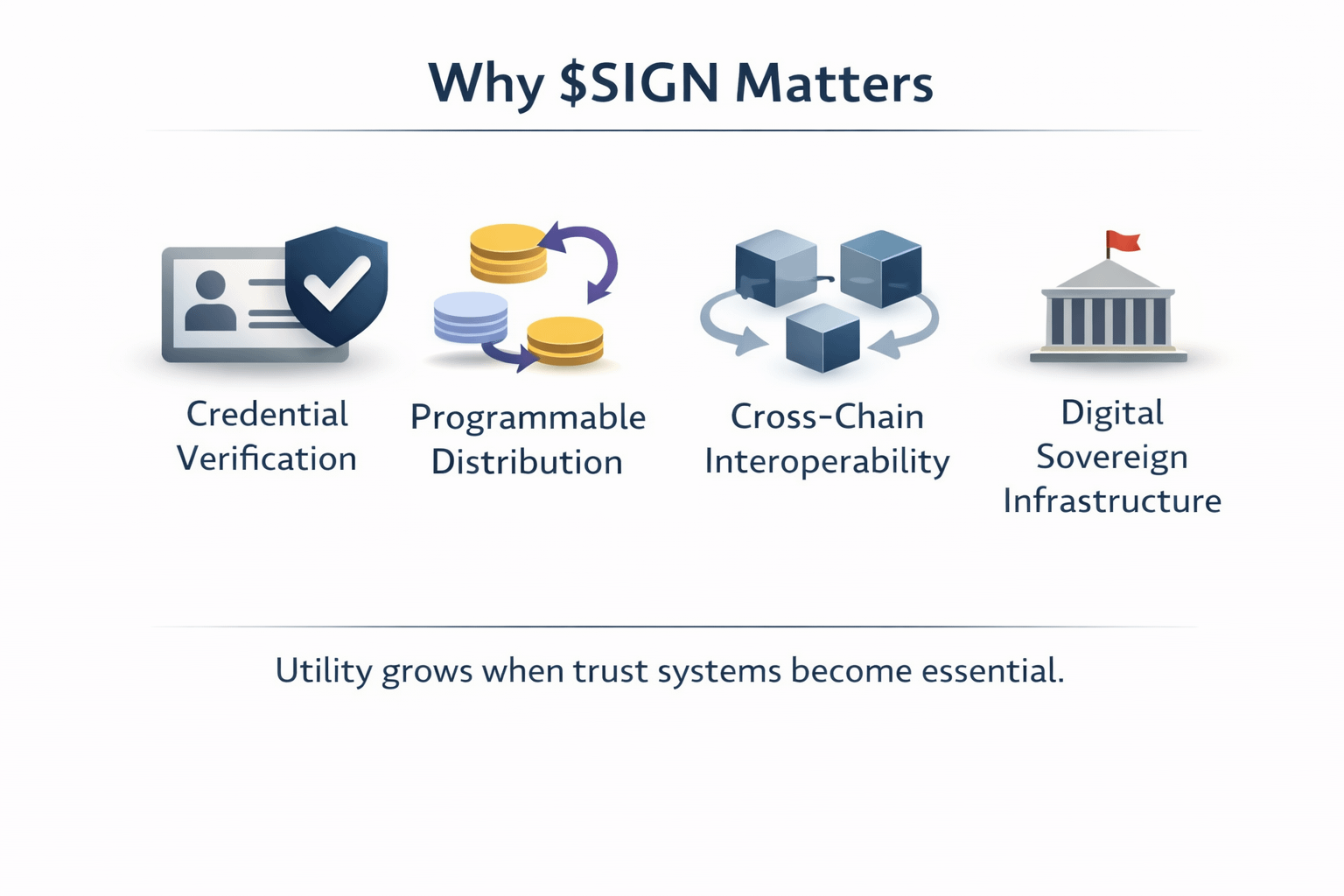 Why \$SIGN Matters

Credential Verification

Programmable Distribution

Cross-Chain Interoperability

Digital Sovereign Infrastructure

Utility grows when trust systems become essential.